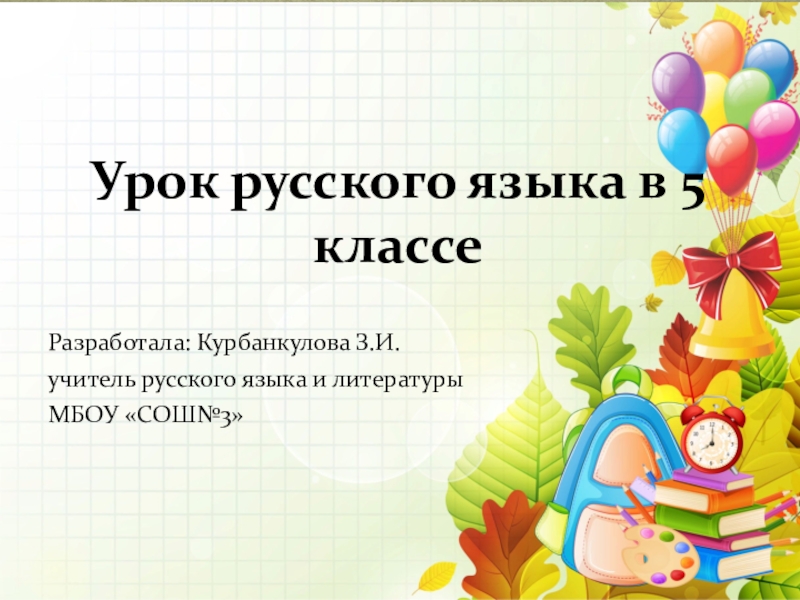 Урок русского языка в 5 классе

Разработала: Курбанкулова З.И.
учитель русского языка и литературы
МБОУ «СОШ№3»